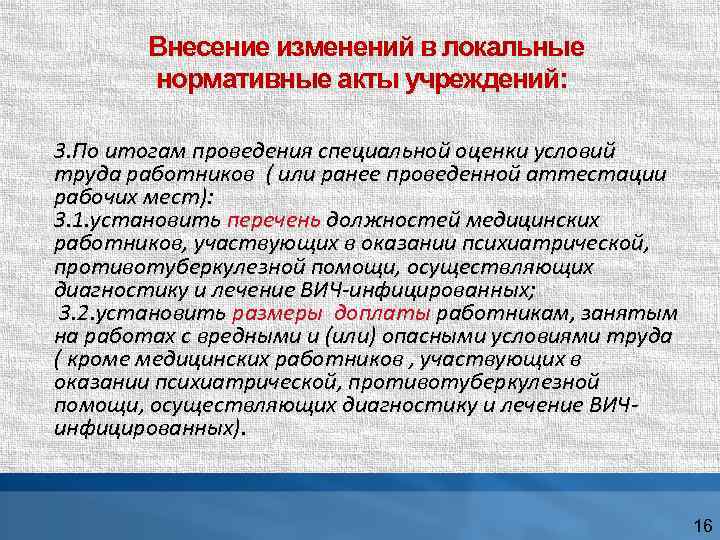 Внесение изменений в локальные нормативные акты учреждений:

3.По итогам проведения специальной оценки условий труда работников ( или ранее проведенной аттестации рабочих мест):
3.1.установить перечень должностей медицинских работников, участвующих в оказании психиатрической, противотуберкулезной помощи, осуществляющих диагностику и лечение ВИЧ-инфицированных;
3.2.установить размеры доплаты работникам, занятым на работах с вредными и (или) опасными условиями труда ( кроме медицинских работников , участвующих в оказании психиатрической, противотуберкулезной помощи, осуществляющих диагностику и лечение ВИЧ-инфицированных).

16